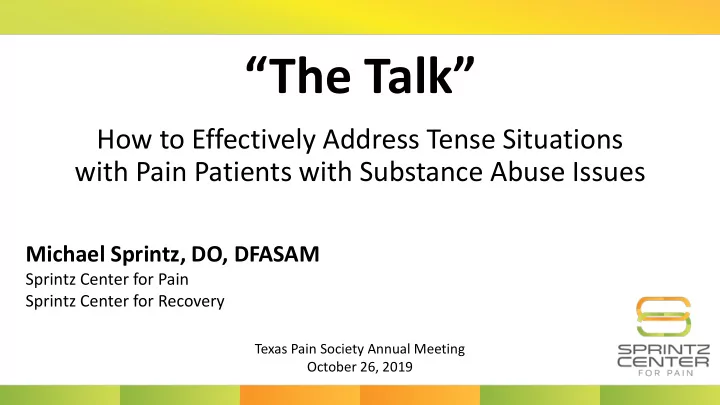 “The Talk”

How to Effectively Address Tense Situations with Pain Patients with Substance Abuse Issues

Michael Sprintz, DO, DFASAM
Sprintz Center for Pain
Sprintz Center for Recovery

Texas Pain Society Annual Meeting
October 26, 2019

SPRINTZ CENTER FOR PAIN